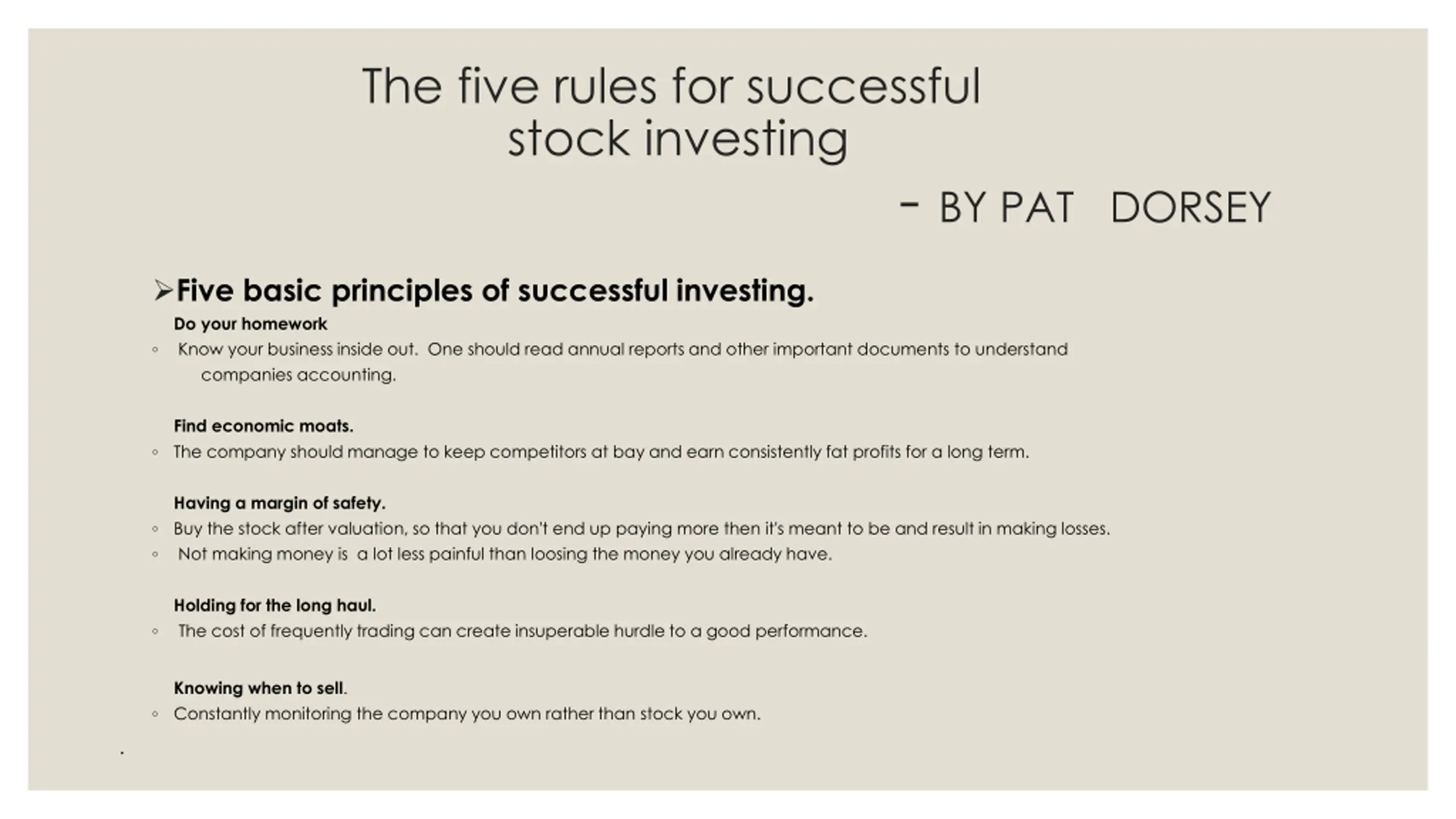 The five rules for successful stock investing

- BY PAT DORSEY

➢Five basic principles of successful investing.

Do your homework

◦ Know your business inside out. One should read annual reports and other important documents to understand companies accounting.

Find economic moats.

◦ The company should manage to keep competitors at bay and earn consistently fat profits for a long term.

Having a margin of safety.

◦ Buy the stock after valuation, so that you don't end up paying more then it's meant to be and result in making losses.
◦ Not making money is a lot less painful than loosing the money you already have.

Holding for the long haul.

◦ The cost of frequently trading can create insuperable hurdle to a good performance.

Knowing when to sell.

◦ Constantly monitoring the company you own rather than stock you own.

.